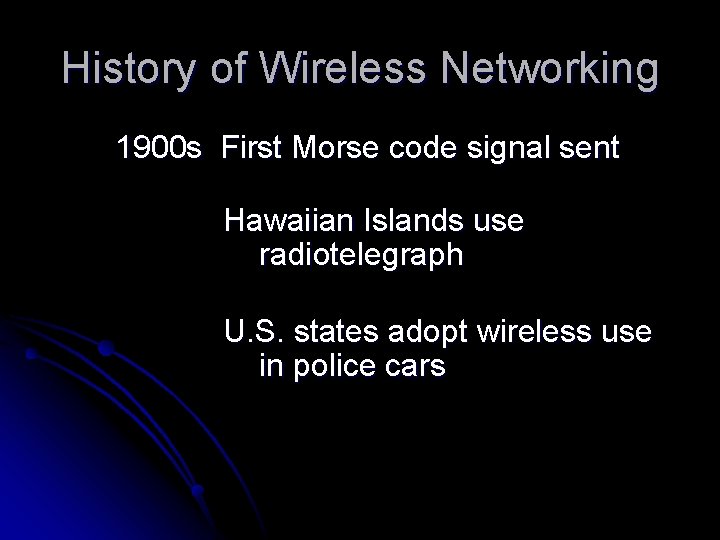 History of Wireless Networking

1900s First Morse code signal sent

Hawaiian Islands use radiotelegraph

U.S. states adopt wireless use in police cars